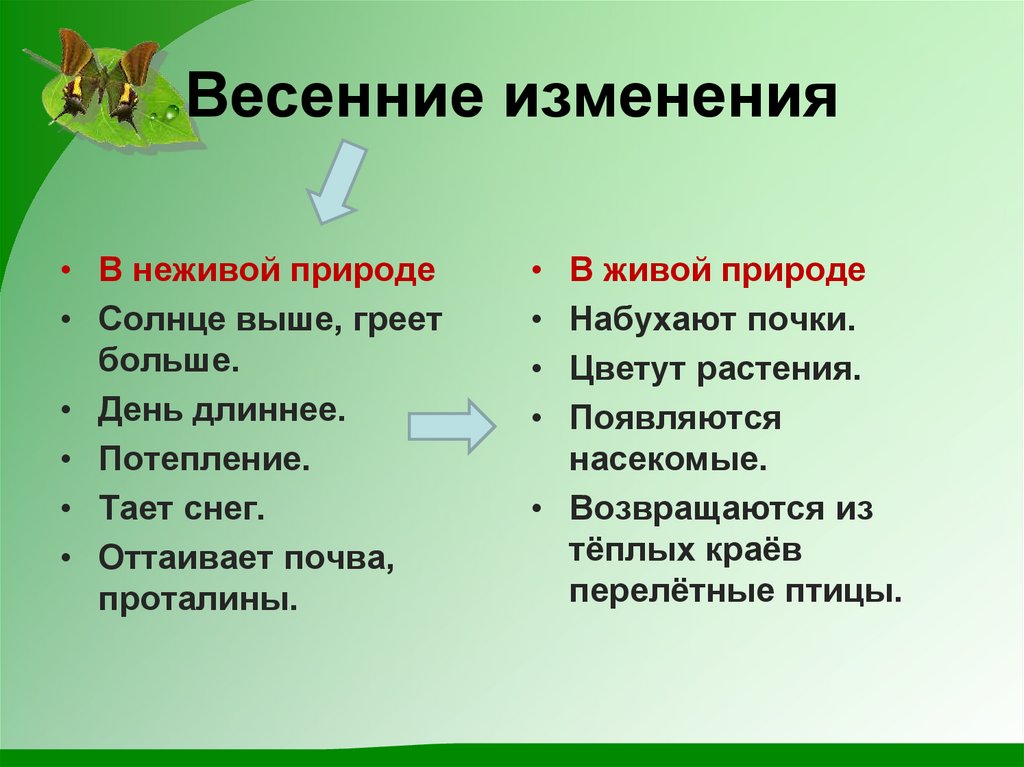 Весенние изменения

• В неживой природе
• Солнце выше, греет больше.
• День длиннее.
• Потепление.
• Тает снег.
• Оттаивает почва, проталины.

• В живой природе
• Набухают почки.
• Цветут растения.
• Появляются насекомые.
• Возвращаются из тёплых краёв перелётные птицы.